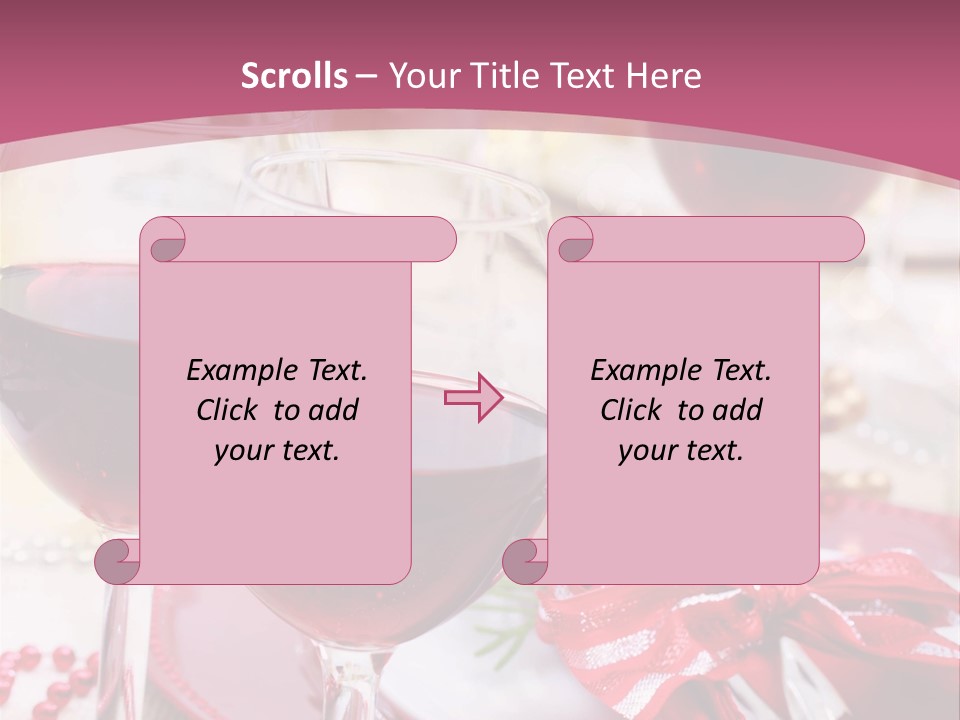 Scrolls – Your Title Text Here

Example Text. Click to add your text.

Example Text. Click to add your text.